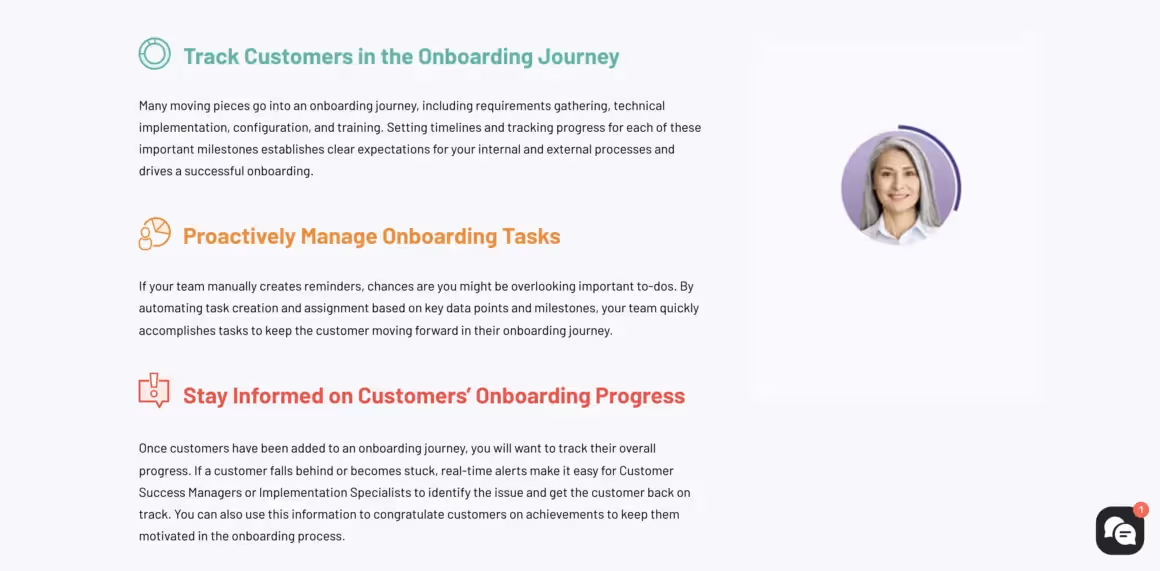 Track Customers in the Onboarding Journey

Many moving pieces go into an onboarding journey, including requirements gathering, technical implementation, configuration, and training. Setting timelines and tracking progress for each of these important milestones establishes clear expectations for your internal and external processes and drives a successful onboarding.

Proactively Manage Onboarding Tasks

If your team manually creates reminders, chances are you might be overlooking important to-dos. By automating task creation and assignment based on key data points and milestones, your team quickly accomplishes tasks to keep the customer moving forward in their onboarding journey.

Stay Informed on Customers' Onboarding Progress

Once customers have been added to an onboarding journey, you will want to track their overall progress. If a customer falls behind or becomes stuck, real-time alerts make it easy for Customer Success Managers or Implementation Specialists to identify the issue and get the customer back on track. You can also use this information to congratulate customers on achievements to keep them motivated in the onboarding process.

1